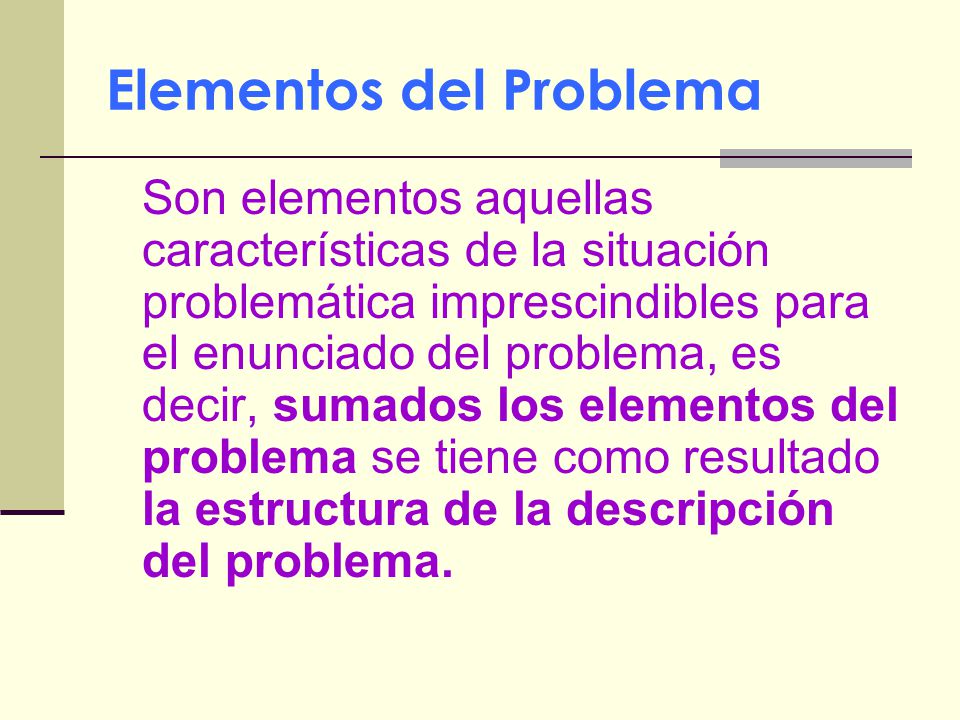 Elementos del Problema

Son elementos aquellas características de la situación problemática imprescindibles para el enunciado del problema, es decir, sumados los elementos del problema se tiene como resultado la estructura de la descripción del problema.